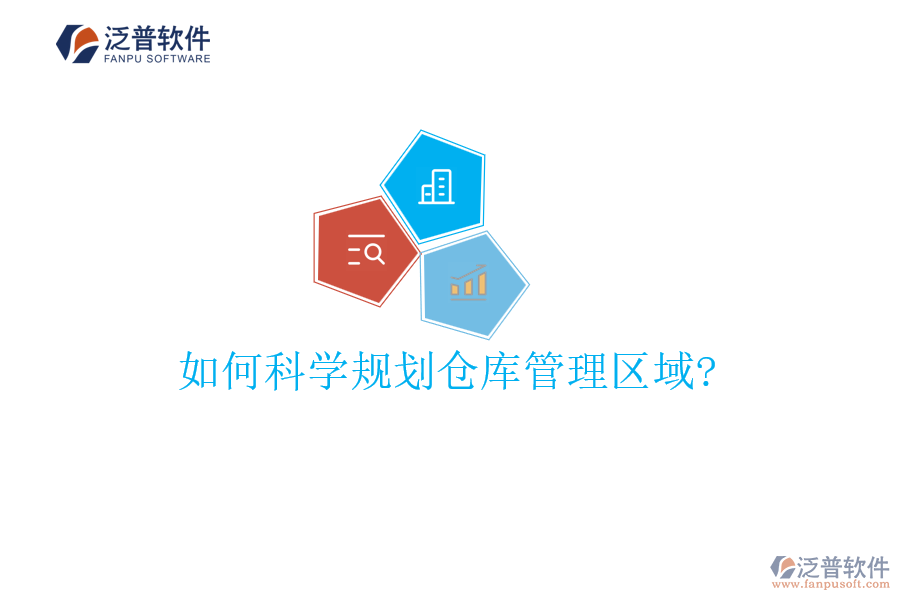 泛普软件
FANPU SOFTWARE

如何科学规划仓库管理区域?

泛普软件
www.fanpusoft.com